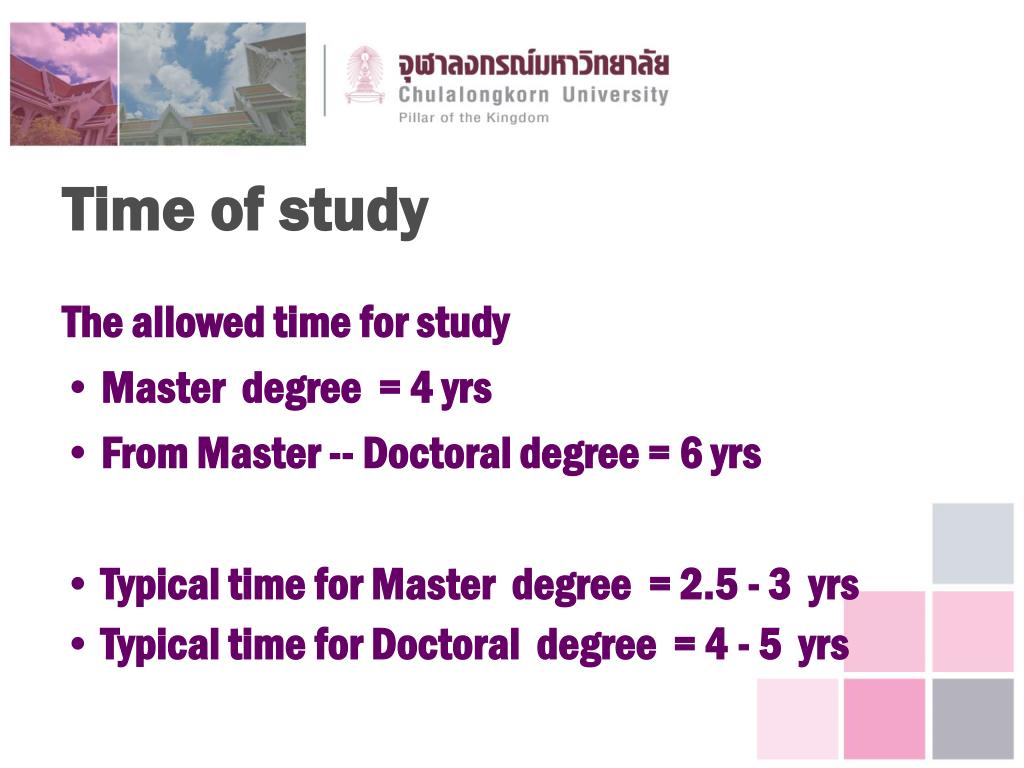 จุฬาลงกรณ์มหาวิทยาลัย
Chulalongkorn University
Pillar of the Kingdom

Time of study

The allowed time for study
• Master degree = 4 yrs
• From Master -- Doctoral degree = 6 yrs

• Typical time for Master degree = 2.5 - 3 yrs
• Typical time for Doctoral degree = 4 - 5 yrs